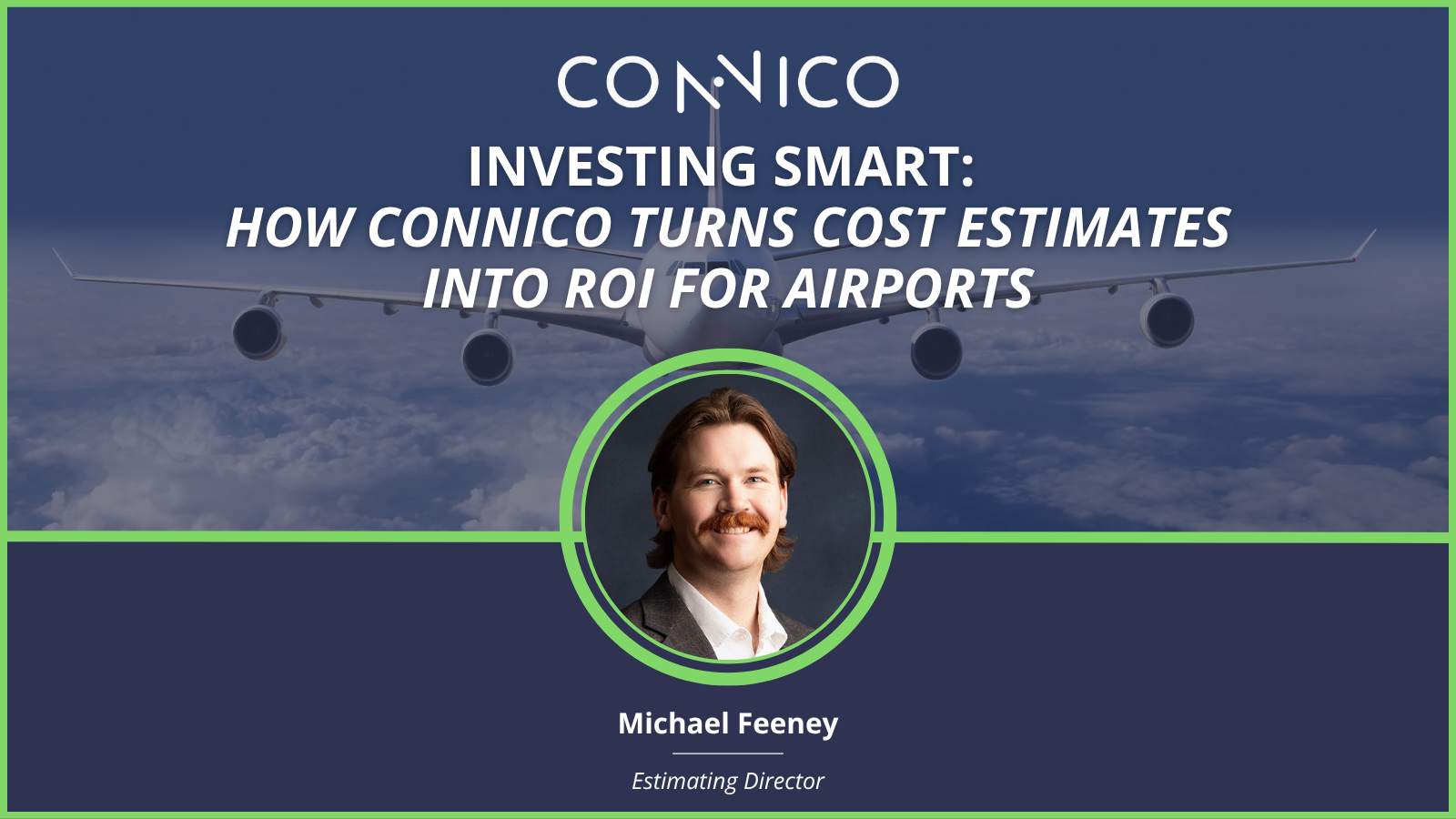 CONNICO

INVESTING SMART:
HOW CONNICO TURNS COST ESTIMATES INTO ROI FOR AIRPORTS

Michael Feeney

Estimating Director